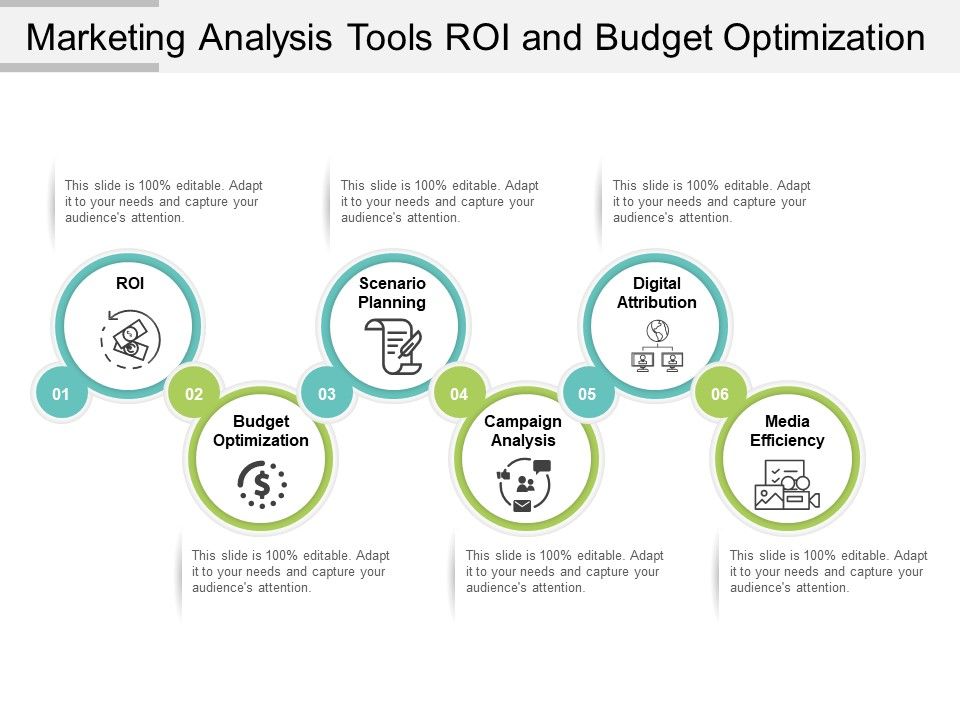 Marketing Analysis Tools ROI and Budget Optimization

This slide is 100% editable. Adapt it to your needs and capture your audience's attention.

This slide is 100% editable. Adapt it to your needs and capture your audience's attention.

This slide is 100% editable. Adapt it to your needs and capture your audience's attention.

ROI

Scenario Planning

Digital Attribution

01

02

03

04

05

06

Budget Optimization

Campaign Analysis

Media Efficiency

This slide is 100% editable. Adapt it to your needs and capture your audience's attention.

This slide is 100% editable. Adapt it to your needs and capture your audience's attention.

This slide is 100% editable. Adapt it to your needs and capture your audience's attention.